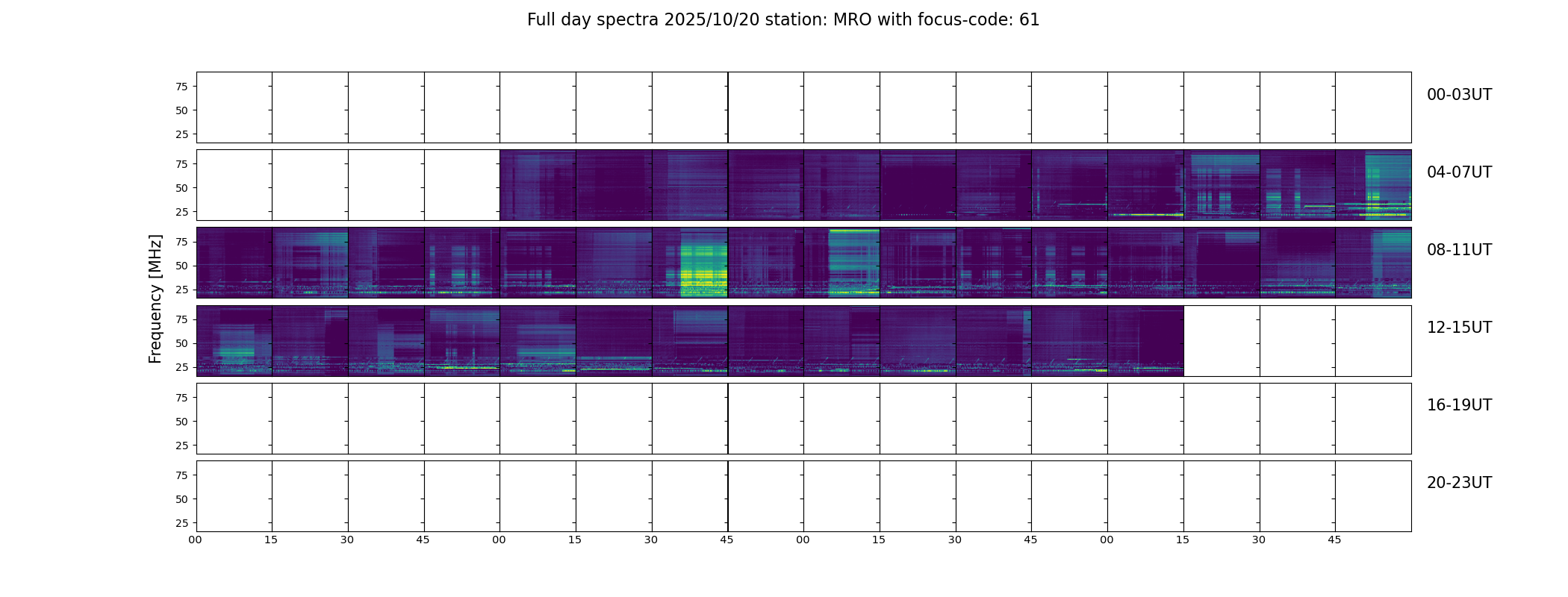 Full day spectra 2025/10/20 station: MRO with focus-code: 61

Frequency [MHz]

75
50
25
00-03UT

75
50
25
04-07UT

75
50
25
08-11UT

75
50
25
12-15UT

75
50
25
16-19UT

75
50
25
20-23UT

00 15 30 45 00 15 30 45 00 15 30 45 00 15 30 45